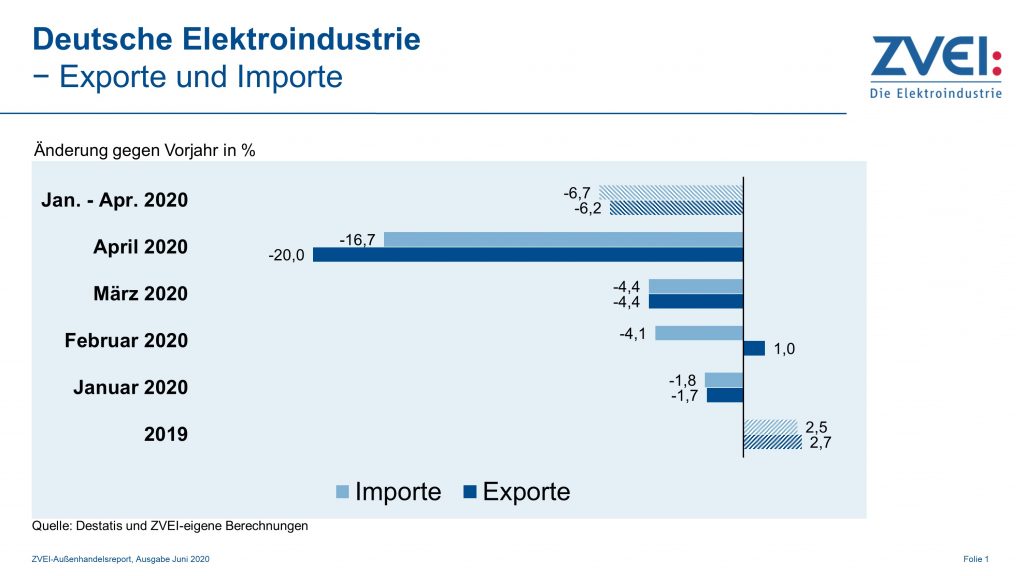 Deutsche Elektroindustrie
− Exporte und Importe

ZVEI:
Die Elektroindustrie

Änderung gegen Vorjahr in %

Jan. - Apr. 2020
-6,7
-6,2

April 2020
-16,7
-20,0

März 2020
-4,4
-4,4

Februar 2020
-4,1
1,0

Januar 2020
-1,8
-1,7

2019
2,5
2,7

Importe Exporte

Quelle: Destatis und ZVEI-eigene Berechnungen

ZVEI-Außenhandelsreport, Ausgabe Juni 2020

Folie 1